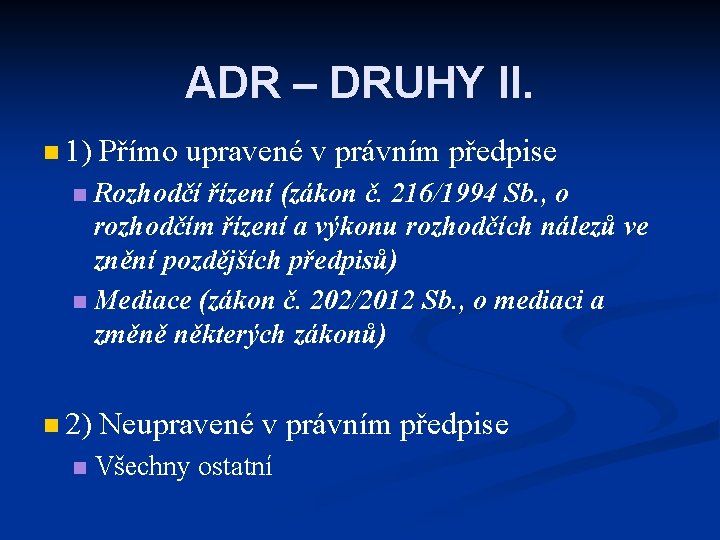 ADR – DRUHY II.

1) Přímo upravené v právním předpise

Rozhodčí řízení (zákon č. 216/1994 Sb., o rozhodčím řízení a výkonu rozhodčích nálezů ve znění pozdějších předpisů)

Mediace (zákon č. 202/2012 Sb., o mediaci a změně některých zákonů)

2) Neupravené v právním předpise

Všechny ostatní